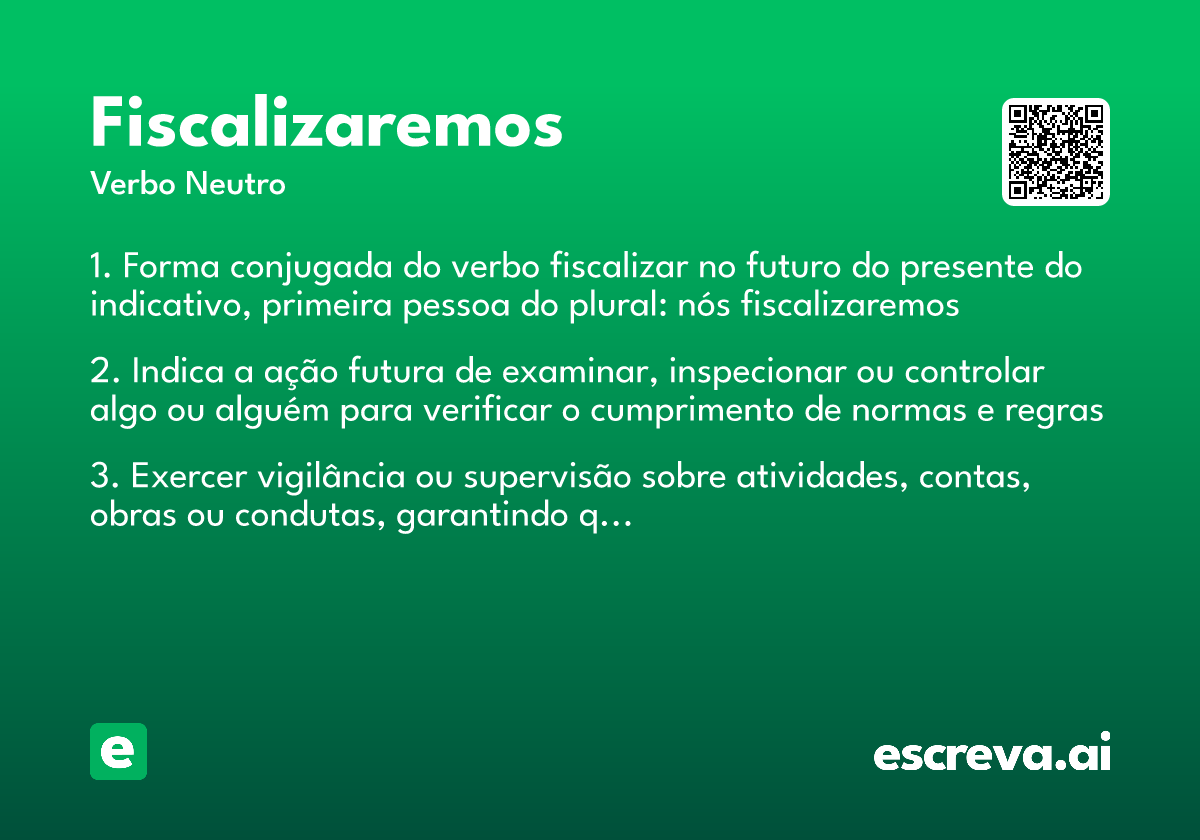 Fiscalizaremos

Verbo Neutro

1. Forma conjugada do verbo fiscalizar no futuro do presente do indicativo, primeira pessoa do plural: nós fiscalizaremos

2. Indica a ação futura de examinar, inspecionar ou controlar algo ou alguém para verificar o cumprimento de normas e regras

3. Exercer vigilância ou supervisão sobre atividades, contas, obras ou condutas, garantindo q...

e

escreva.ai